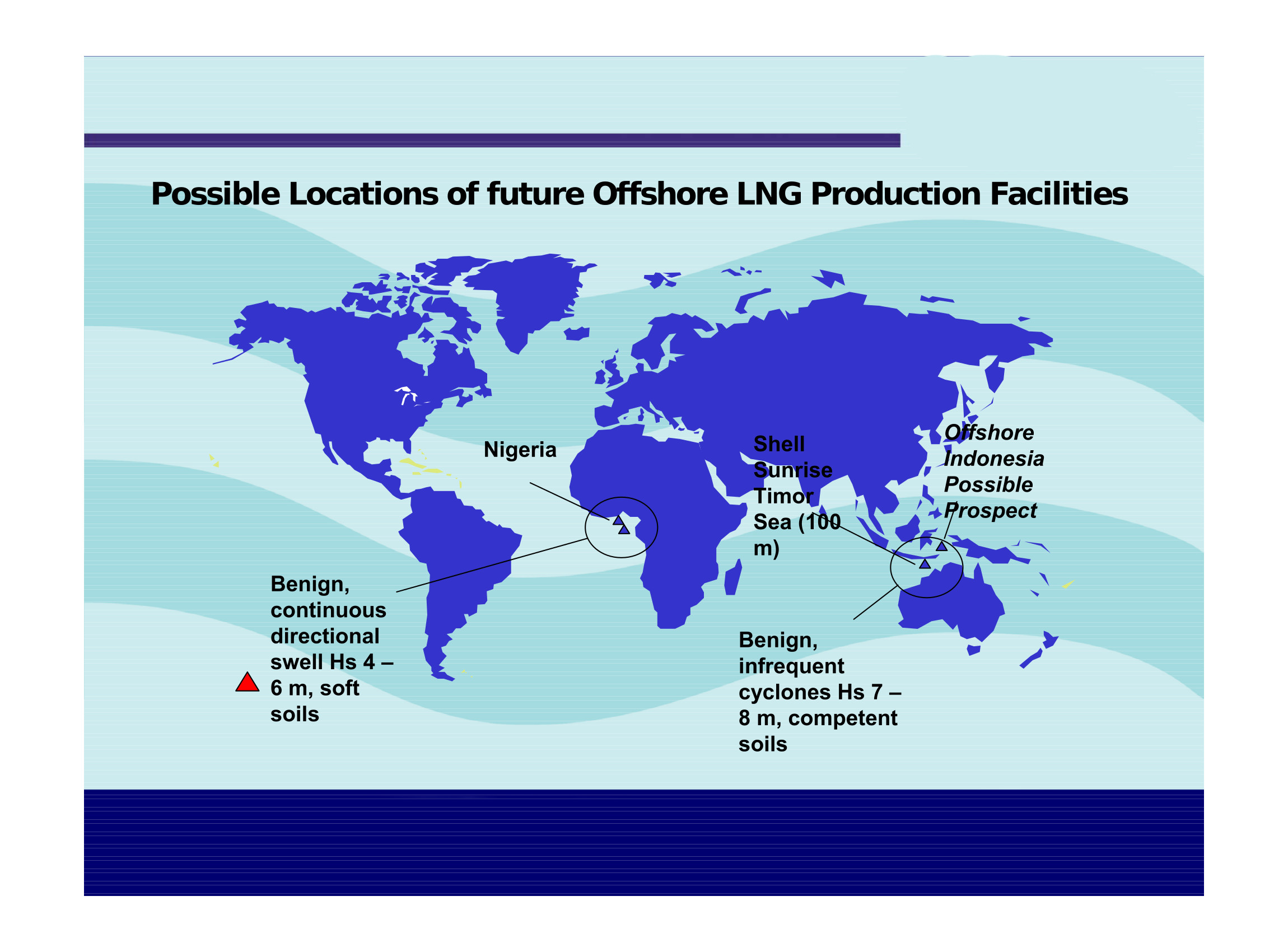 Possible Locations of future Offshore LNG Production Facilities

Nigeria

Shell Sunrise Timor Sea (100 m)

Offshore Indonesia Possible Prospect

Benign, continuous directional swell Hs 4 – 6 m, soft soils

Benign, infrequent cyclones Hs 7 – 8 m, competent soils